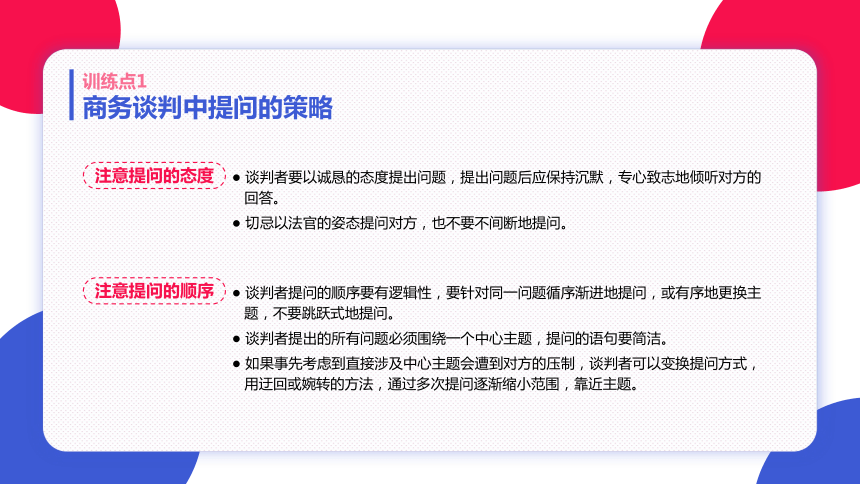 训练点1
商务谈判中提问的策略

注意提问的态度

● 谈判者要以诚恳的态度提出问题，提出问题后应保持沉默，专心致志地倾听对方的回答。

● 切忌以法官的姿态提问对方，也不要不间断地提问。

注意提问的顺序

● 谈判者提问的顺序要有逻辑性，要针对同一问题循序渐进地提问，或有序地更换主题，不要跳跃式地提问。

● 谈判者提出的所有问题必须围绕一个中心主题，提问的语句要简洁。

● 如果事先考虑到直接涉及中心主题会遭到对方的压制，谈判者可以变换提问方式，用迂回或婉转的方法，通过多次提问逐渐缩小范围，靠近主题。